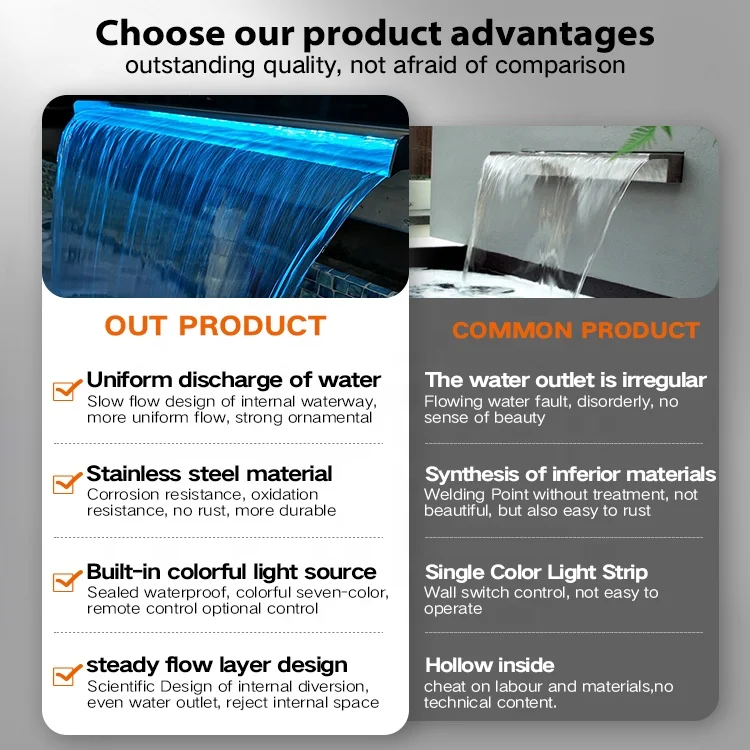 Choose our product advantages
outstanding quality, not afraid of comparison

OUT PRODUCT

Uniform discharge of water
Slow flow design of internal waterway, more uniform flow, strong ornamental

Stainless steel material
Corrosion resistance, oxidation resistance, no rust, more durable

Built-in colorful light source
Sealed waterproof, colorful seven-color, remote control optional control

steady flow layer design
Scientific Design of internal diversion, even water outlet, reject internal space

COMMON PRODUCT

The water outlet is irregular
Flowing water fault, disorderly, no sense of beauty

Synthesis of inferior materials
Welding Point without treatment, not beautiful, but also easy to rust

Single Color Light Strip
Wall switch control, not easy to operate

Hollow inside
cheat on labour and materials,no technical content.